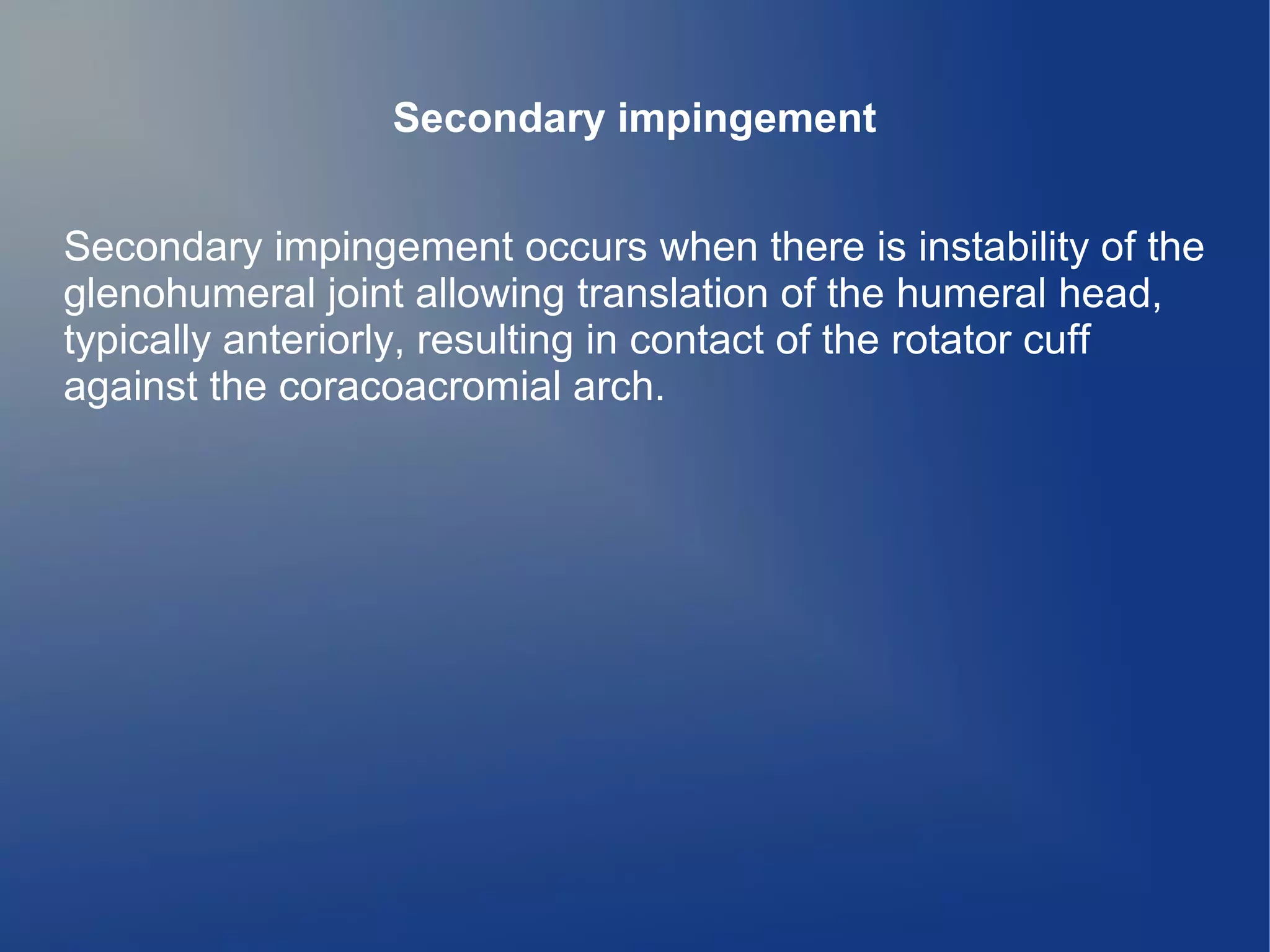 Secondary impingement

Secondary impingement occurs when there is instability of the glenohumeral joint allowing translation of the humeral head, typically anteriorly, resulting in contact of the rotator cuff against the coracoacromial arch.